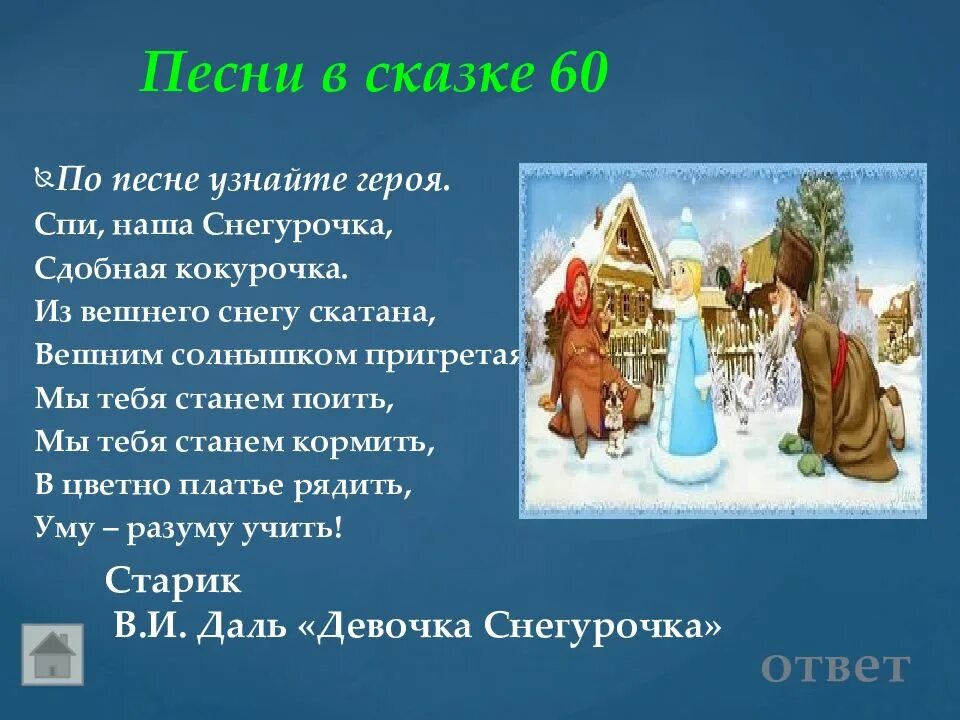 Песни в сказке 60

По песне узнайте героя.
Спи, наша Снегурочка,
Сдобная кокурочка.
Из вешнего снегу скатана,
Вешним солнышком пригретая
Мы тебя станем поить,
Мы тебя станем кормить,
В цветно платье рядить,
Уму – разуму учить!

Старик
В.И. Даль «Девочка Снегурочка»

ответ